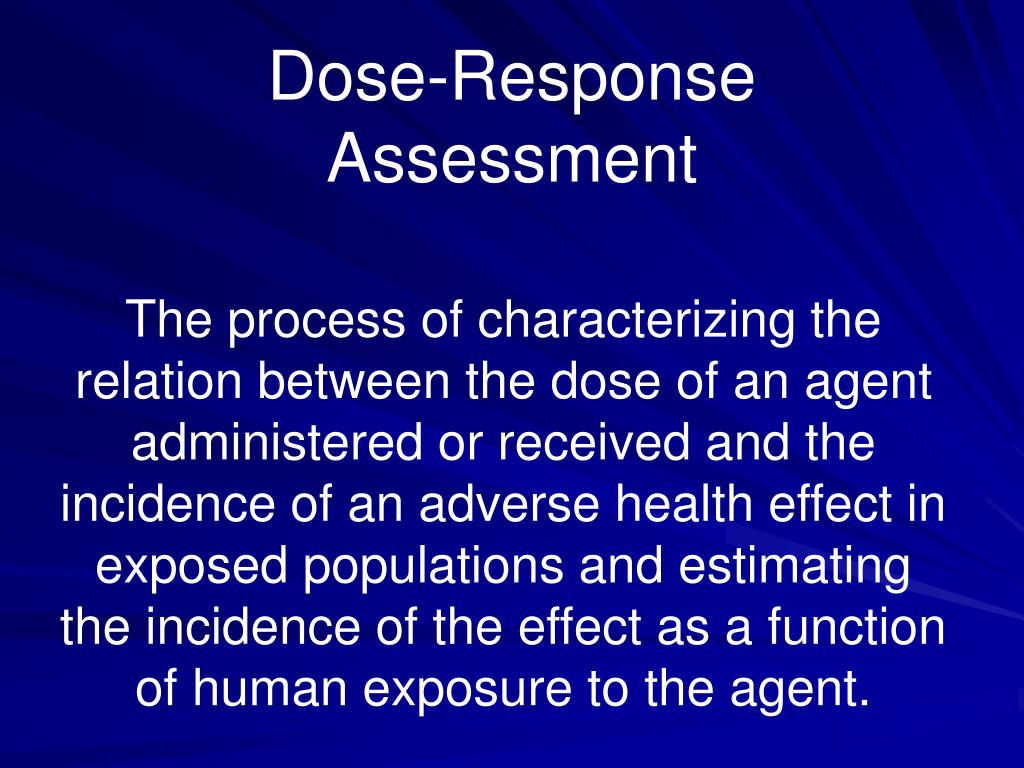 Dose-Response Assessment

The process of characterizing the relation between the dose of an agent administered or received and the incidence of an adverse health effect in exposed populations and estimating the incidence of the effect as a function of human exposure to the agent.